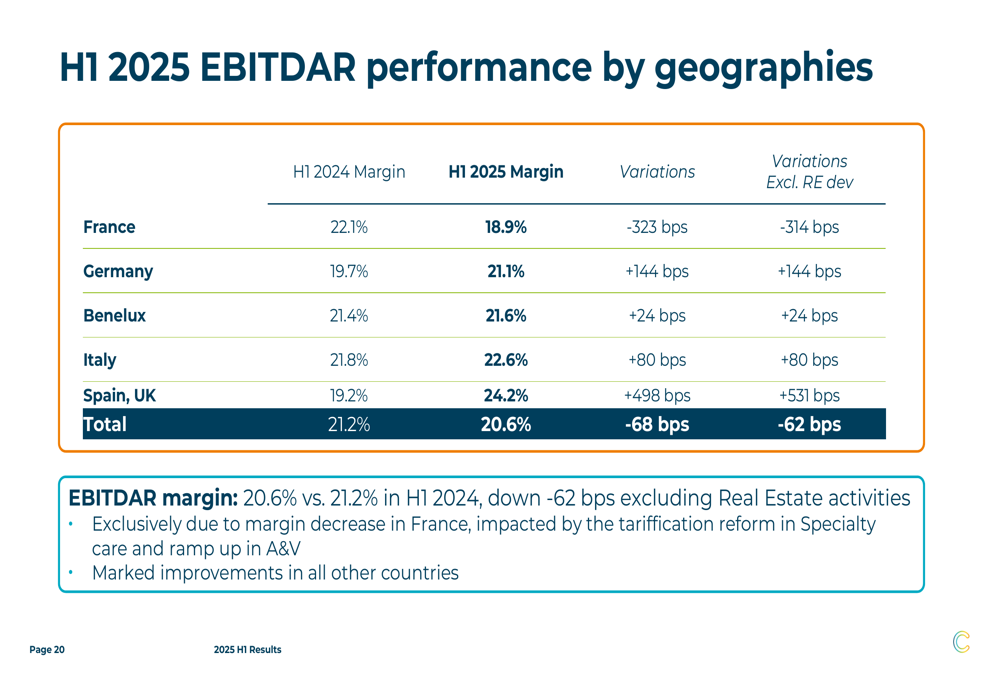 H1 2025 EBITDAR performance by geographies

| | H1 2024 Margin | H1 2025 Margin | Variations | Variations Excl. RE dev |
|---|---|---|---|---|
| France | 22.1% | 18.9% | -323 bps | -314 bps |
| Germany | 19.7% | 21.1% | +144 bps | +144 bps |
| Benelux | 21.4% | 21.6% | +24 bps | +24 bps |
| Italy | 21.8% | 22.6% | +80 bps | +80 bps |
| Spain, UK | 19.2% | 24.2% | +498 bps | +531 bps |
| Total | 21.2% | 20.6% | -68 bps | -62 bps |

EBITDAR margin: 20.6% vs. 21.2% in H1 2024, down -62 bps excluding Real Estate activities
• Exclusively due to margin decrease in France, impacted by the tariffication reform in Specialty care and ramp up in A&V
• Marked improvements in all other countries

Page 20 2025 H1 Results